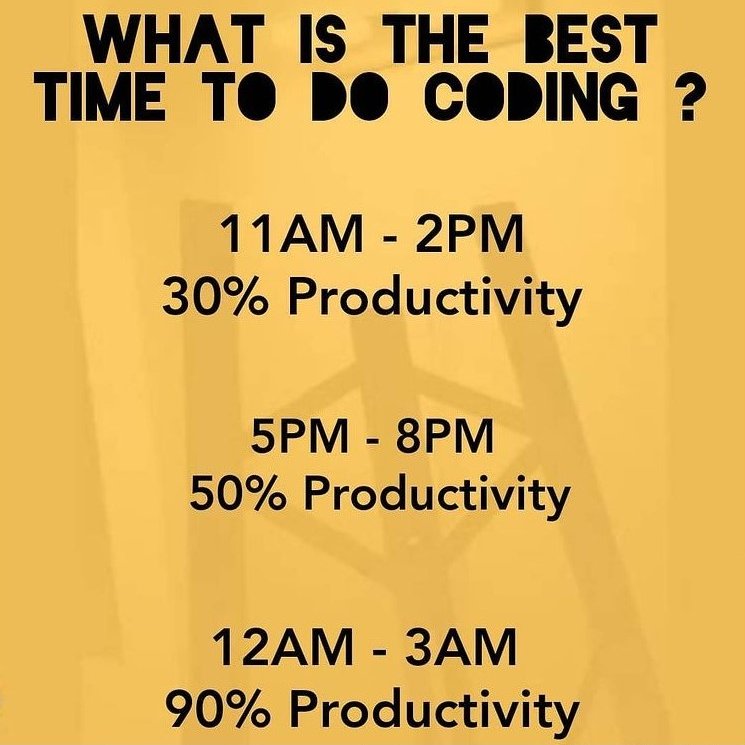 WHAT IS THE BEST TIME TO DO CODING ?

11AM - 2PM
30% Productivity

5PM - 8PM
50% Productivity

12AM - 3AM
90% Productivity